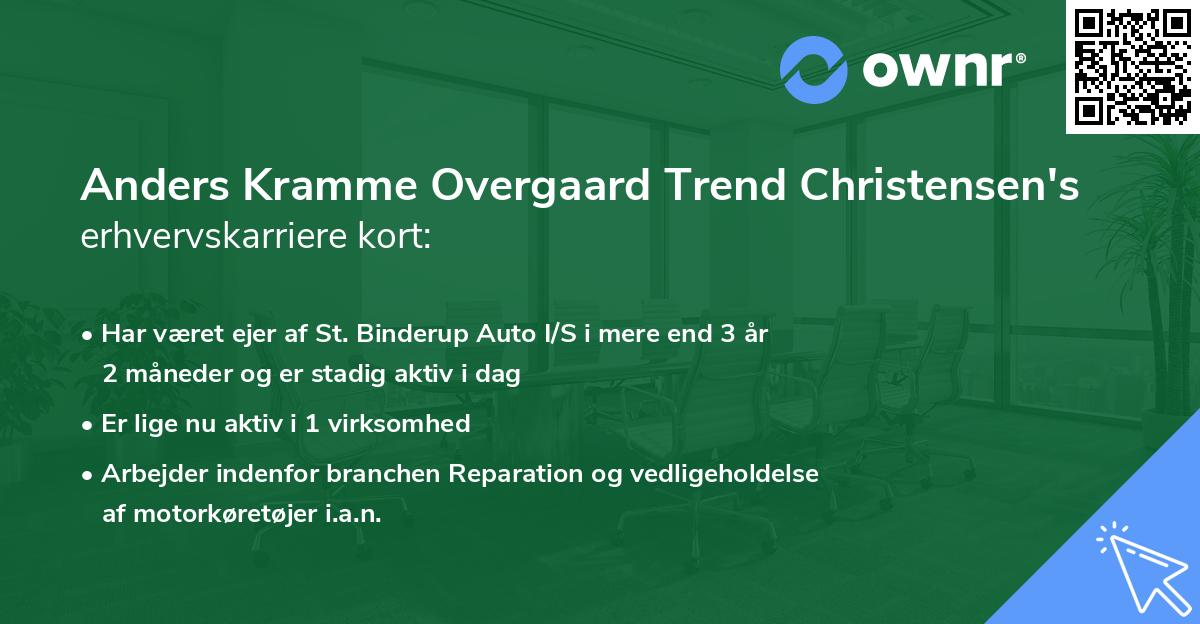 ownr®

Anders Kramme Overgaard Trend Christensen's erhvervskarriere kort:

• Har været ejer af St. Binderup Auto I/S i mere end 3 år 2 måneder og er stadig aktiv i dag

• Er lige nu aktiv i 1 virksomhed

• Arbejder indenfor branchen Reparation og vedligeholdelse af motorkøretøjer i.a.n.